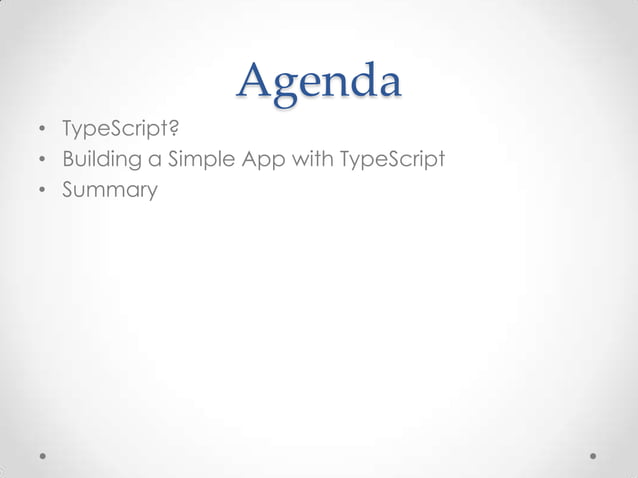 Agenda

• TypeScript?
• Building a Simple App with TypeScript
• Summary